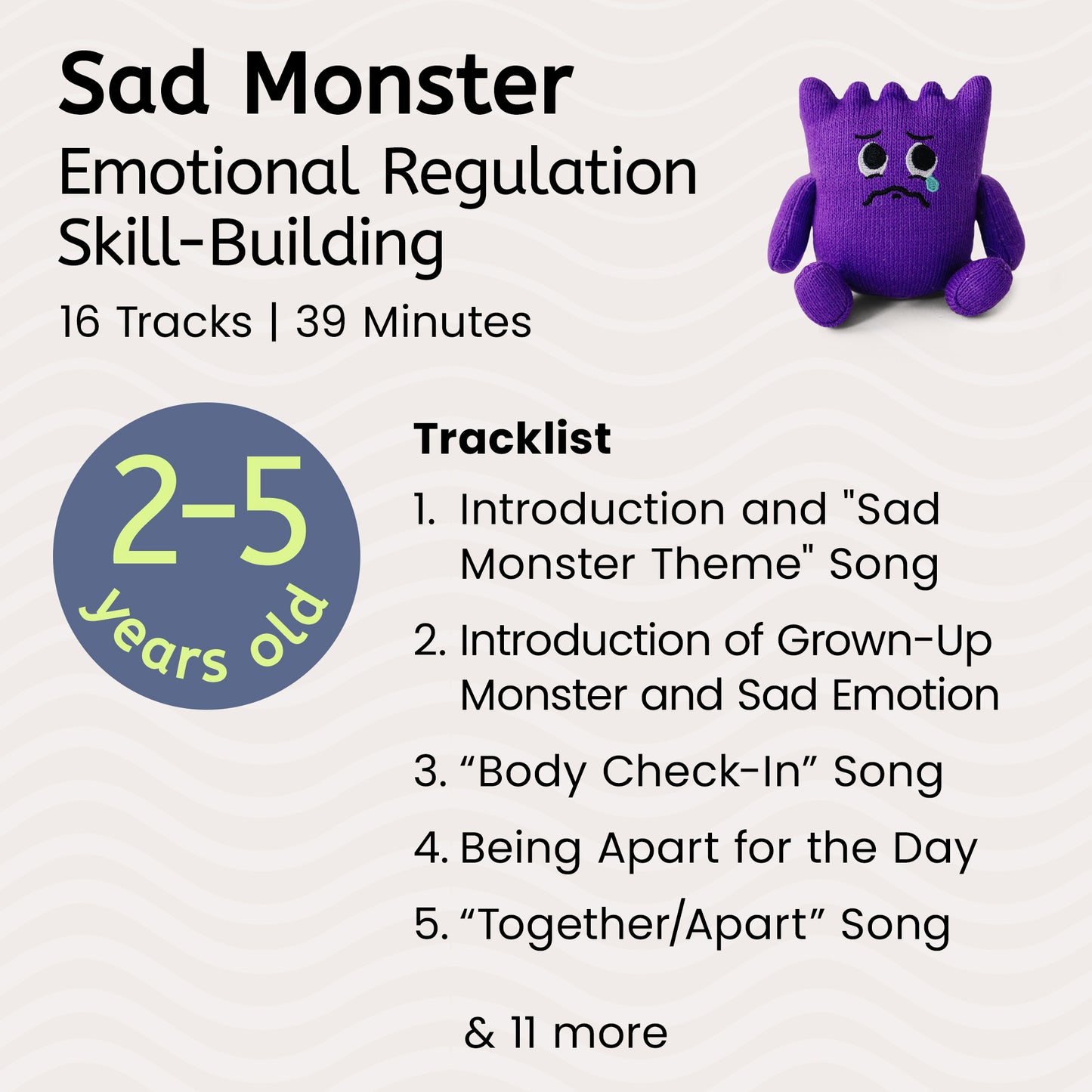 Sad Monster
Emotional Regulation Skill-Building
16 Tracks | 39 Minutes

2-5 years old

Tracklist

1. Introduction and "Sad Monster Theme" Song
2. Introduction of Grown-Up Monster and Sad Emotion
3. “Body Check-In” Song
4. Being Apart for the Day
5. “Together/Apart” Song

& 11 more